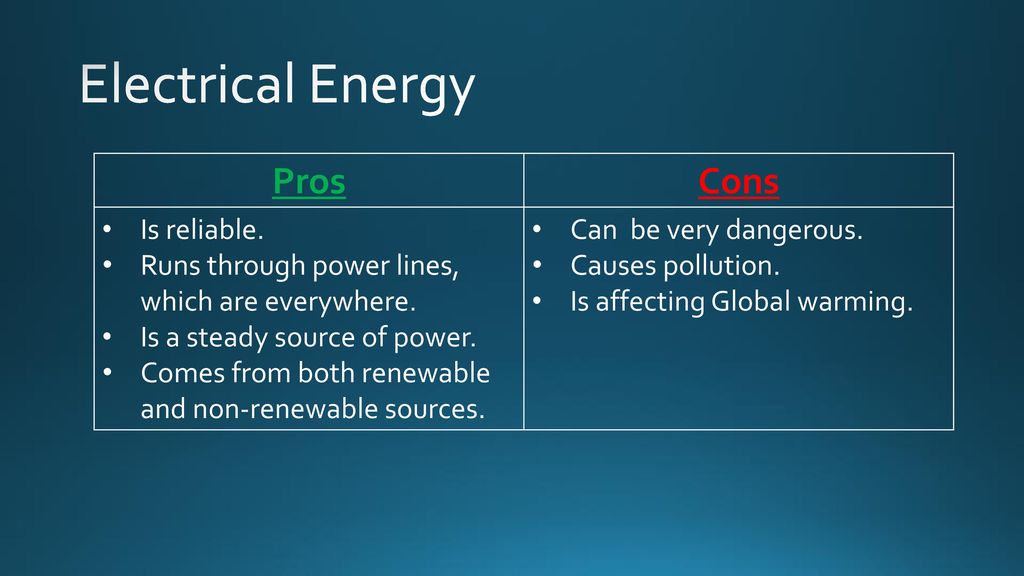 Electrical Energy

| Pros | Cons |
|---|---|
| • Is reliable. • Runs through power lines, which are everywhere. • Is a steady source of power. • Comes from both renewable and non-renewable sources. | • Can  be very dangerous. • Causes pollution. • Is affecting Global warming. |